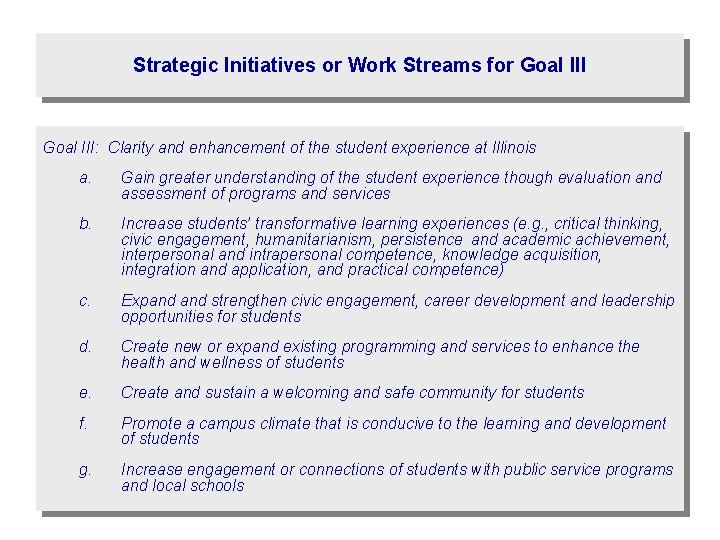 Strategic Initiatives or Work Streams for Goal III

Goal III: Clarity and enhancement of the student experience at Illinois

a. Gain greater understanding of the student experience though evaluation and assessment of programs and services

b. Increase students' transformative learning experiences (e.g., critical thinking, civic engagement, humanitarianism, persistence and academic achievement, interpersonal and intrapersonal competence, knowledge acquisition, integration and application, and practical competence)

c. Expand and strengthen civic engagement, career development and leadership opportunities for students

d. Create new or expand existing programming and services to enhance the health and wellness of students

e. Create and sustain a welcoming and safe community for students

f. Promote a campus climate that is conducive to the learning and development of students

g. Increase engagement or connections of students with public service programs and local schools